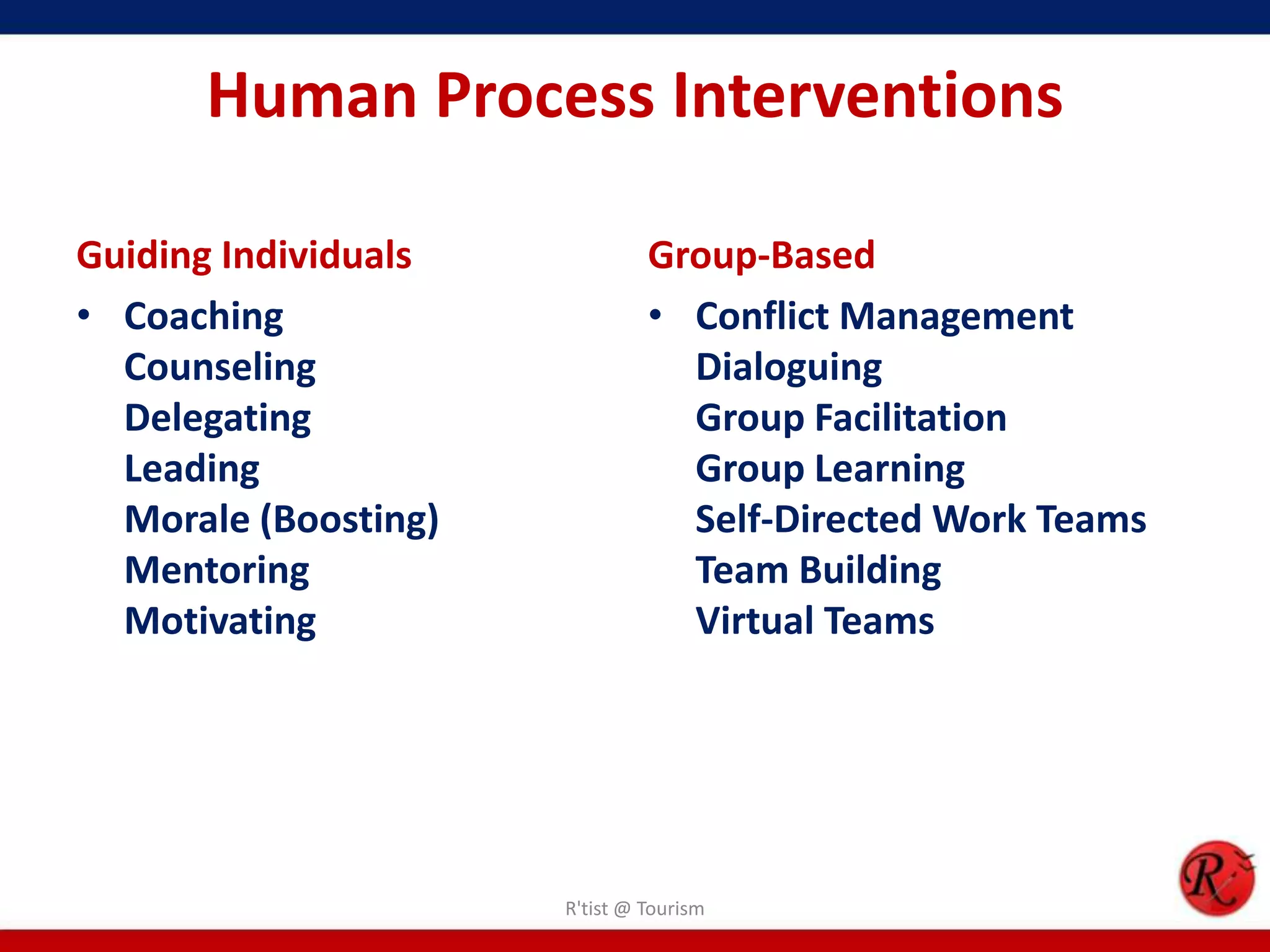 Human Process Interventions

Guiding Individuals

• Coaching
Counseling
Delegating
Leading
Morale (Boosting)
Mentoring
Motivating

Group-Based

• Conflict Management
Dialoguing
Group Facilitation
Group Learning
Self-Directed Work Teams
Team Building
Virtual Teams

R'tist @ Tourism

R